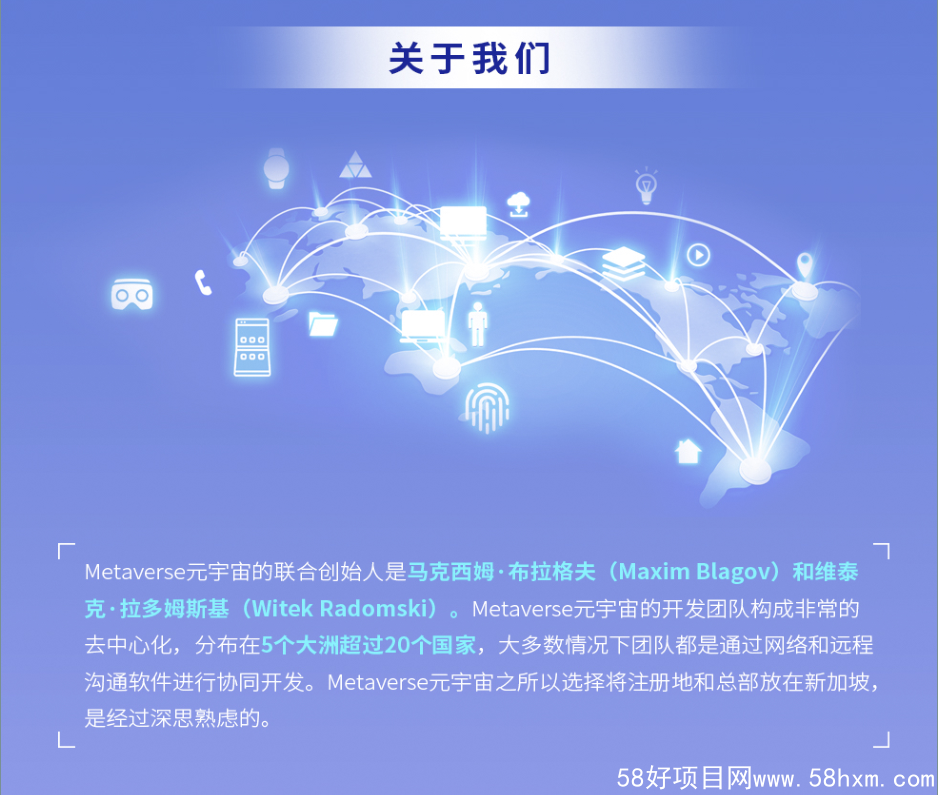 关于我们

Metaverse元宇宙的联合创始人是马克西姆·布拉格夫（Maxim Blagov）和维泰克·拉多姆斯基（Witek Radomski）。Metaverse元宇宙的开发团队构成非常的去中心化，分布在5个大洲超过20个国家，大多数情况下团队都是通过网络和远程沟通软件进行协同开发。Metaverse元宇宙之所以选择将注册地和总部放在新加坡，是经过深思熟虑的。

58好项目网www.58hxm.com